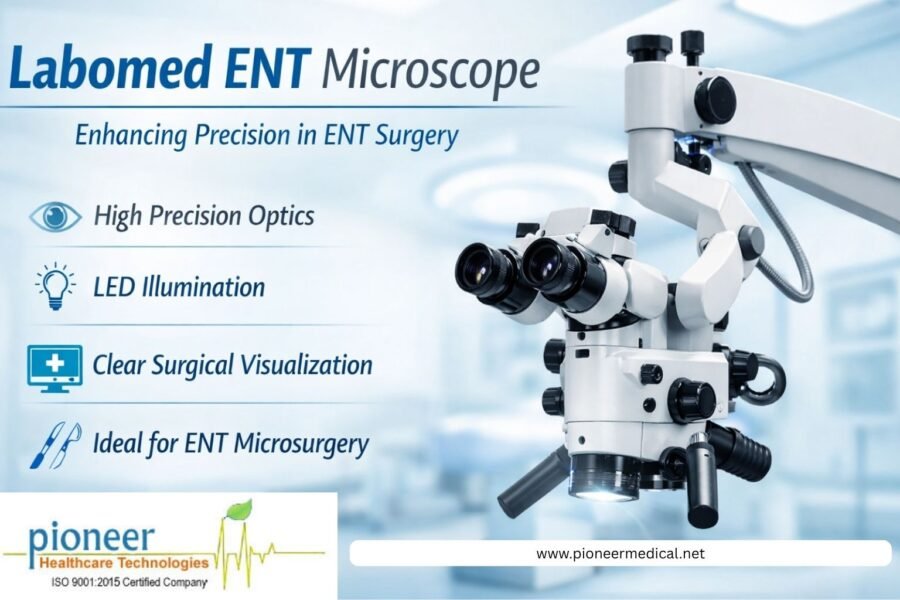 Labomed ENT Microscope

Enhancing Precision in ENT Surgery

High Precision Optics

LED Illumination

Clear Surgical Visualization

Ideal for ENT Microsurgery

pioneer
Healthcare Technologies
ISO 9001:2015 Certified Company

www.pioneermedical.net